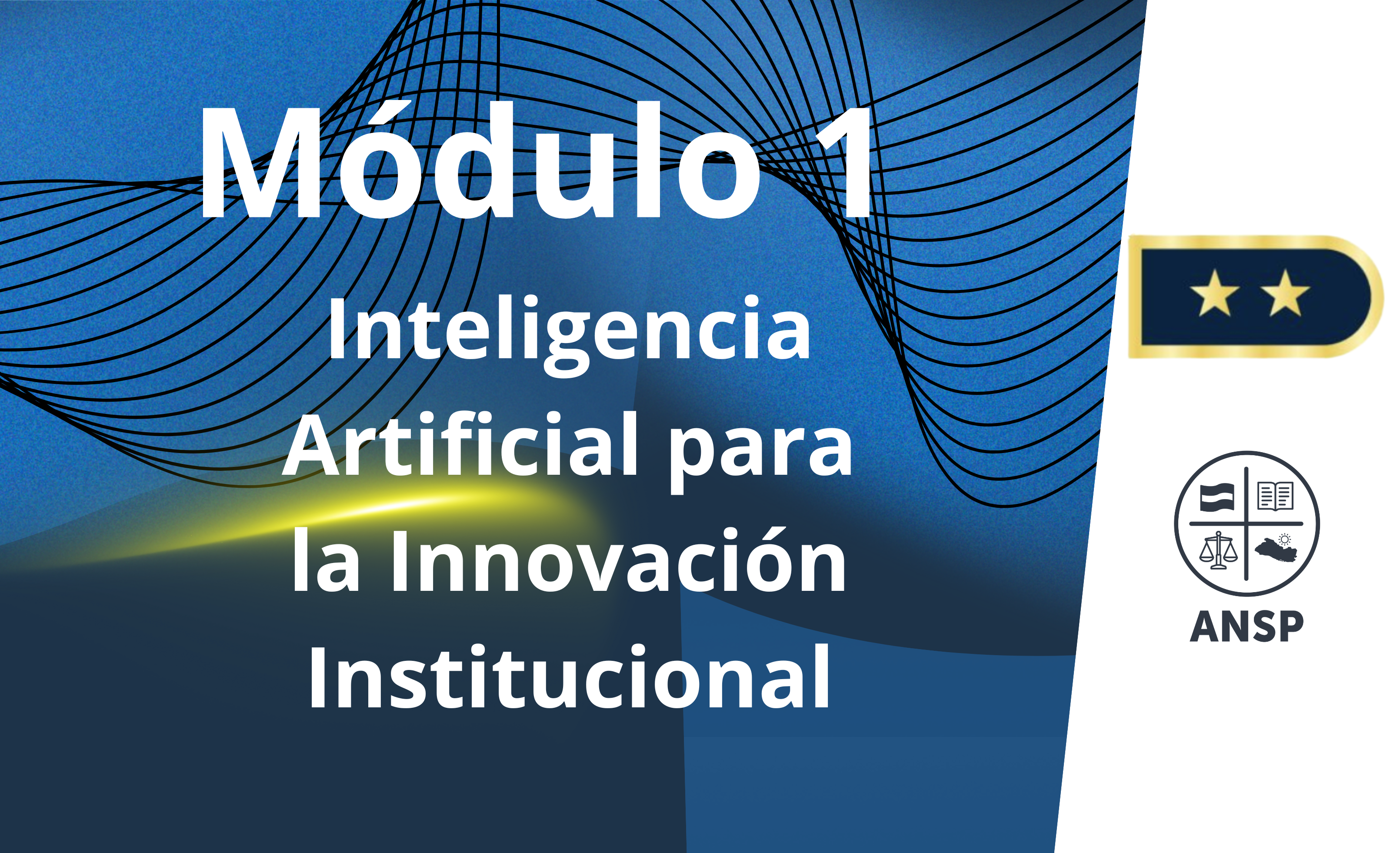 Módulo 1

Inteligencia Artificial para la Innovación Institucional

ANSP